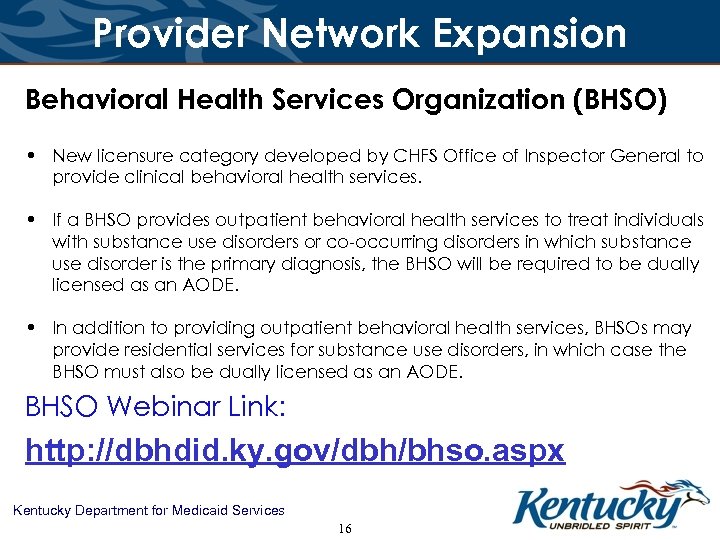 Provider Network Expansion

Behavioral Health Services Organization (BHSO)

• New licensure category developed by CHFS Office of Inspector General to provide clinical behavioral health services.

• If a BHSO provides outpatient behavioral health services to treat individuals with substance use disorders or co-occurring disorders in which substance use disorder is the primary diagnosis, the BHSO will be required to be dually licensed as an AODE.

• In addition to providing outpatient behavioral health services, BHSOs may provide residential services for substance use disorders, in which case the BHSO must also be dually licensed as an AODE.

BHSO Webinar Link:

http://dbhdid.ky.gov/dbh/bhso.aspx

Kentucky Department for Medicaid Services

16

Kentucky
UNBRIDLED SPIRIT